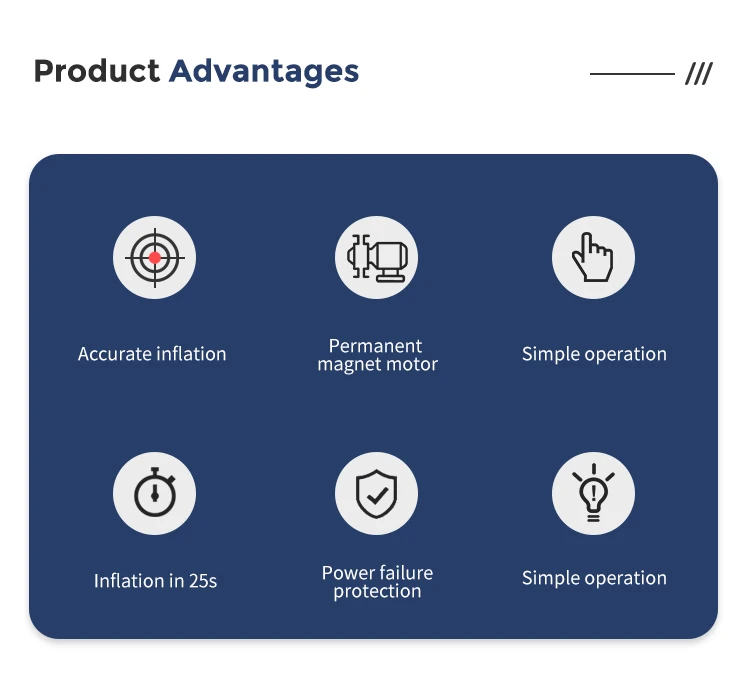 Product Advantages

///

Accurate inflation

Permanent magnet motor

Simple operation

Inflation in 25s

Power failure protection

Simple operation